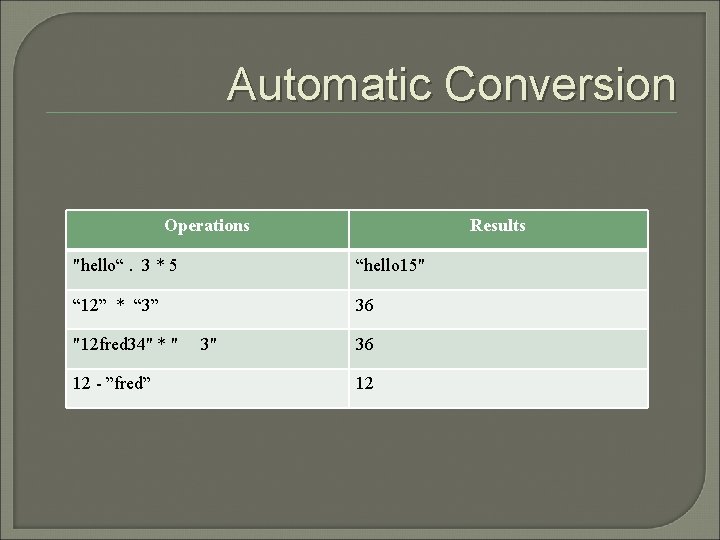 Automatic Conversion

| Operations | Results |
|---|---|
| "hello“ . 3 * 5 | “hello15" |
| “12” * “3” | 36 |
| "12fred34" * "    3" | 36 |
| 12 - ”fred” | 12 |